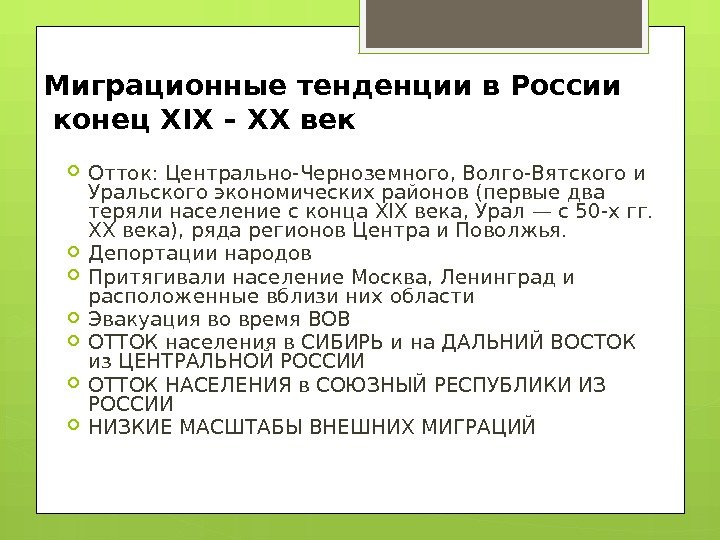 Миграционные тенденции в России конец XIX – XX век

Отток: Центрально-Черноземного, Волго-Вятского и Уральского экономических районов (первые два теряли население с конца XIX века, Урал — с 50-х гг. XX века), ряда регионов Центра и Поволжья.

Депортации народов

Притягивали население Москва, Ленинград и расположенные вблизи них области

Эвакуация во время ВОВ

ОТТОК населения в СИБИРЬ и на ДАЛЬНИЙ ВОСТОК из ЦЕНТРАЛЬНОЙ РОССИИ

ОТТОК НАСЕЛЕНИЯ в СОЮЗНЫЙ РЕСПУБЛИКИ ИЗ РОССИИ

НИЗКИЕ МАСШТАБЫ ВНЕШНИХ МИГРАЦИЙ